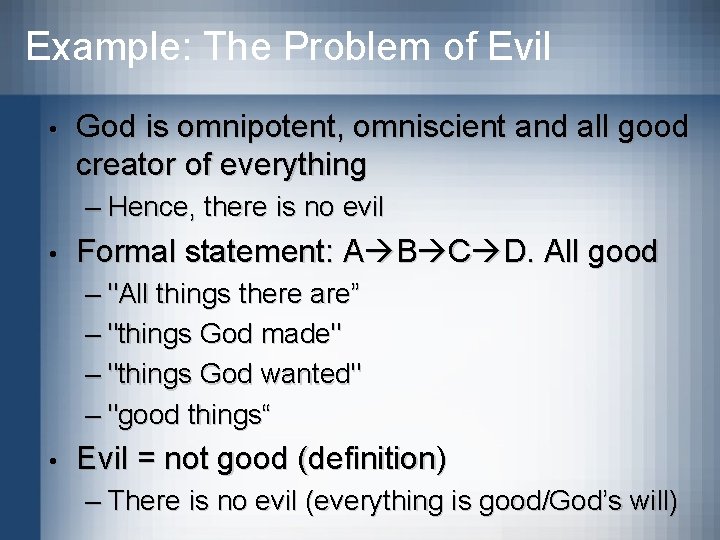 Example: The Problem of Evil

• God is omnipotent, omniscient and all good creator of everything
– Hence, there is no evil

• Formal statement: A→B→C→D. All good
– "All things there are”
– "things God made"
– "things God wanted"
– "good things“

• Evil = not good (definition)
– There is no evil (everything is good/God’s will)